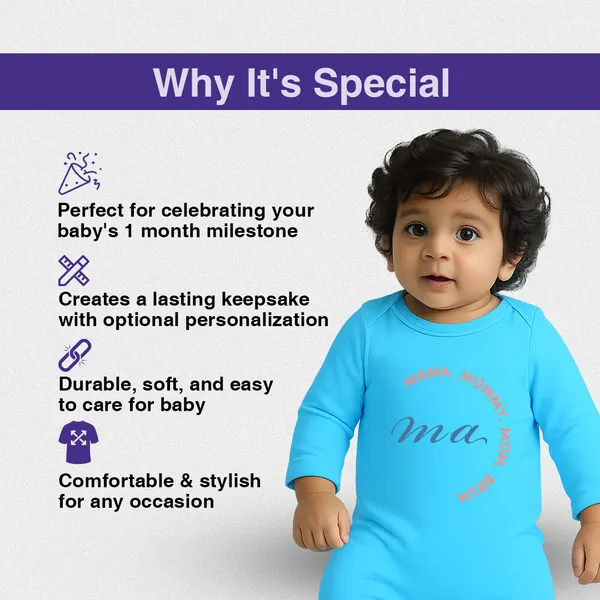 Why It's Special

Perfect for celebrating your baby's 1 month milestone

Creates a lasting keepsake with optional personalization

Durable, soft, and easy to care for baby

Comfortable & stylish for any occasion

MAMA. MOMMY. MOM. BRUH.

ma